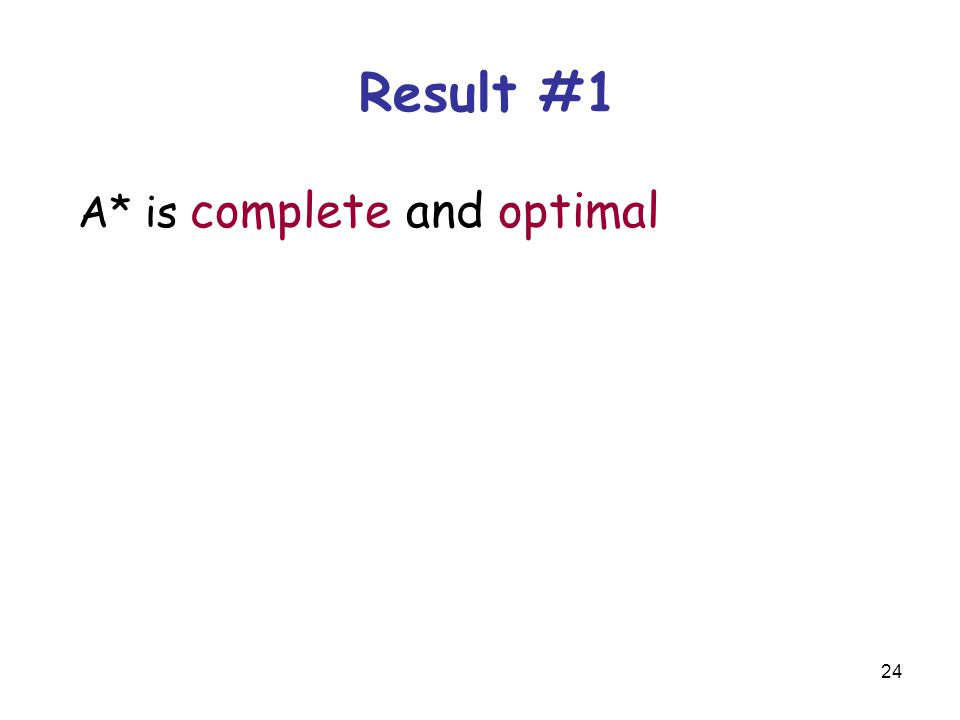 Result #1

A* is complete and optimal

24